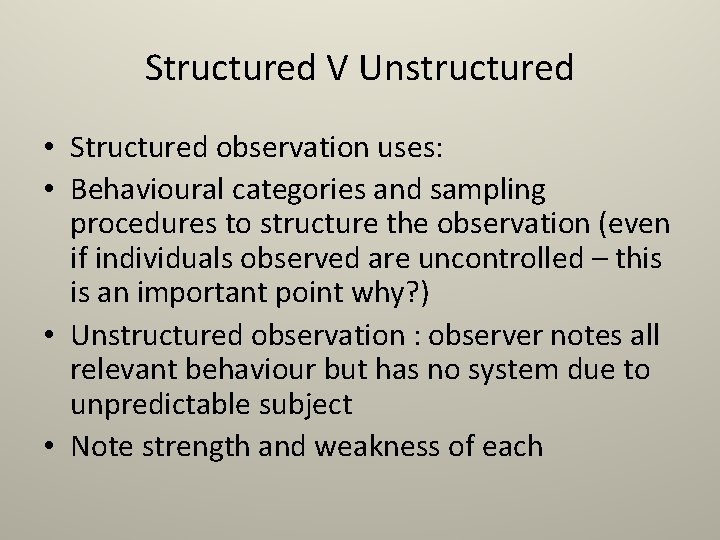 Structured V Unstructured

• Structured observation uses:
• Behavioural categories and sampling procedures to structure the observation (even if individuals observed are uncontrolled – this is an important point why?)
• Unstructured observation : observer notes all relevant behaviour but has no system due to unpredictable subject
• Note strength and weakness of each